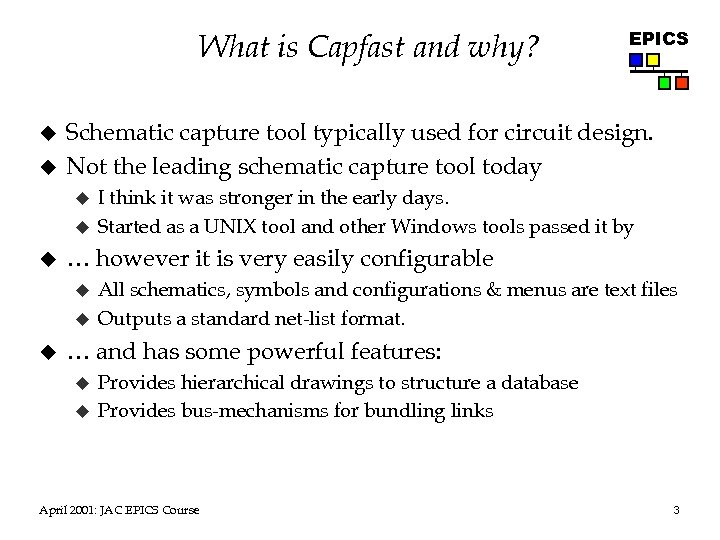 What is Capfast and why?

EPICS

◆ Schematic capture tool typically used for circuit design.
◆ Not the leading schematic capture tool today
◆ I think it was stronger in the early days.
◆ Started as a UNIX tool and other Windows tools passed it by
◆ ... however it is very easily configurable
◆ All schematics, symbols and configurations & menus are text files
◆ Outputs a standard net-list format.
◆ ... and has some powerful features:
◆ Provides hierarchical drawings to structure a database
◆ Provides bus-mechanisms for bundling links

April 2001: JAC EPICS Course

3